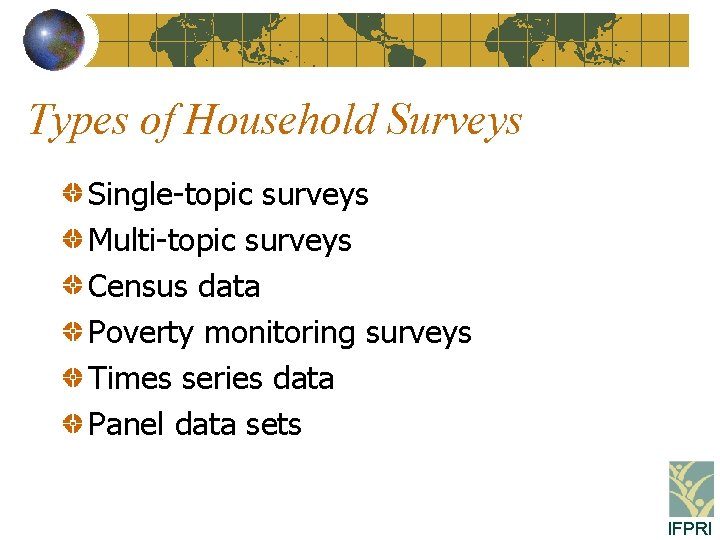 Types of Household Surveys

Single-topic surveys
Multi-topic surveys
Census data
Poverty monitoring surveys
Times series data
Panel data sets

IFPRI